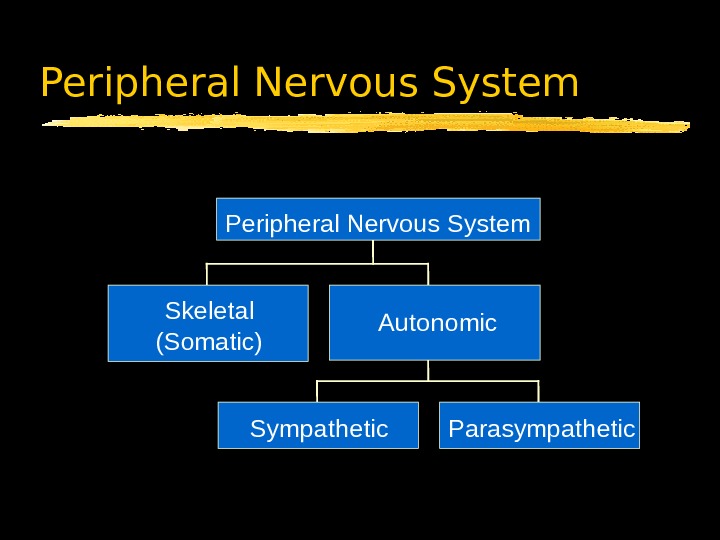 Peripheral Nervous System

Peripheral Nervous System

Skeletal (Somatic)

Autonomic

Sympathetic

Parasympathetic